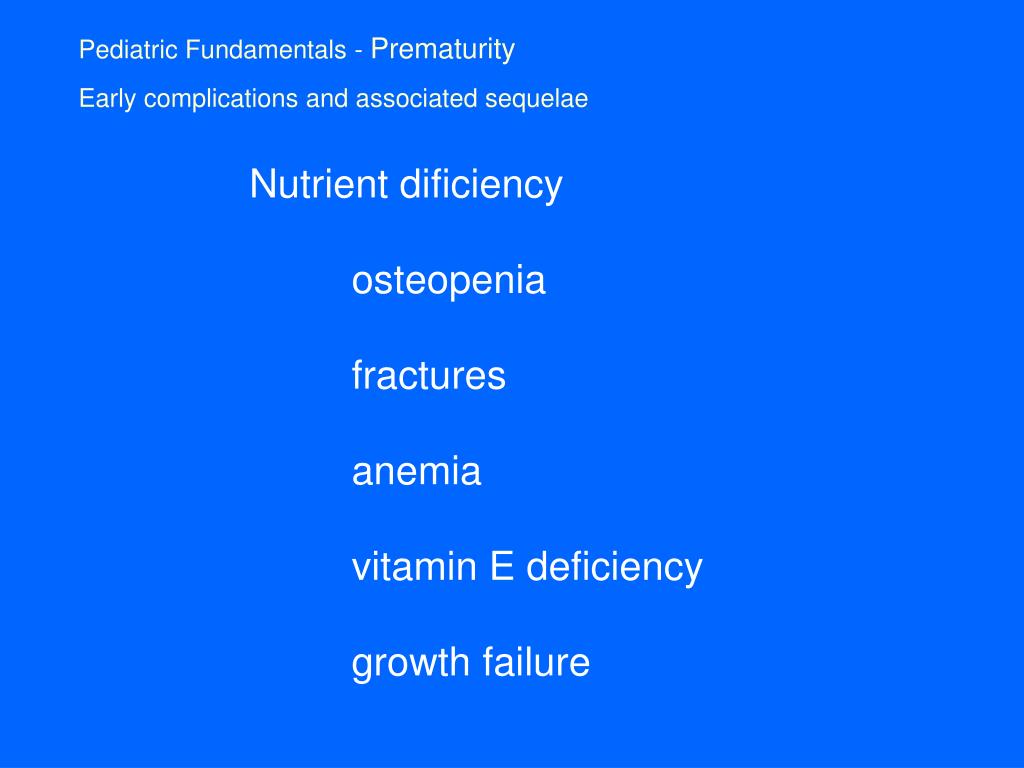 Pediatric Fundamentals - Prematurity

Early complications and associated sequelae

Nutrient dificiency

osteopenia

fractures

anemia

vitamin E deficiency

growth failure